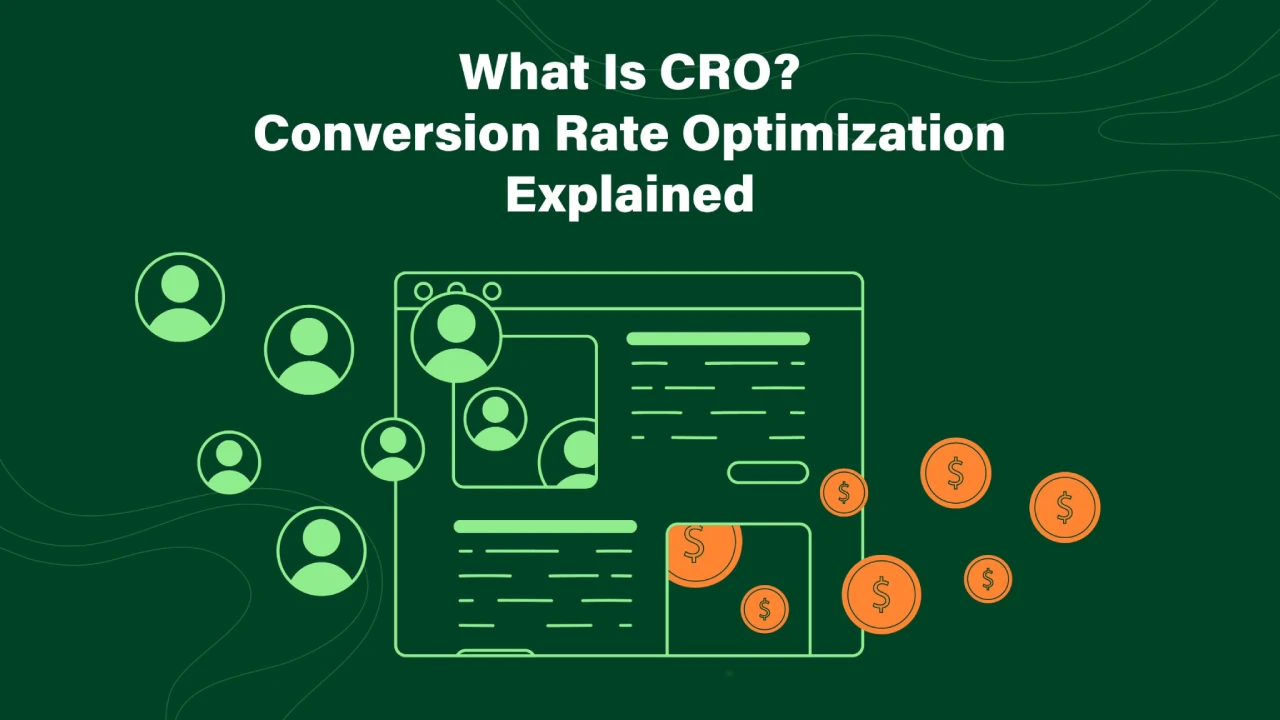 What Is CRO?
Conversion Rate Optimization
Explained

$ $ $ $ $ $ $